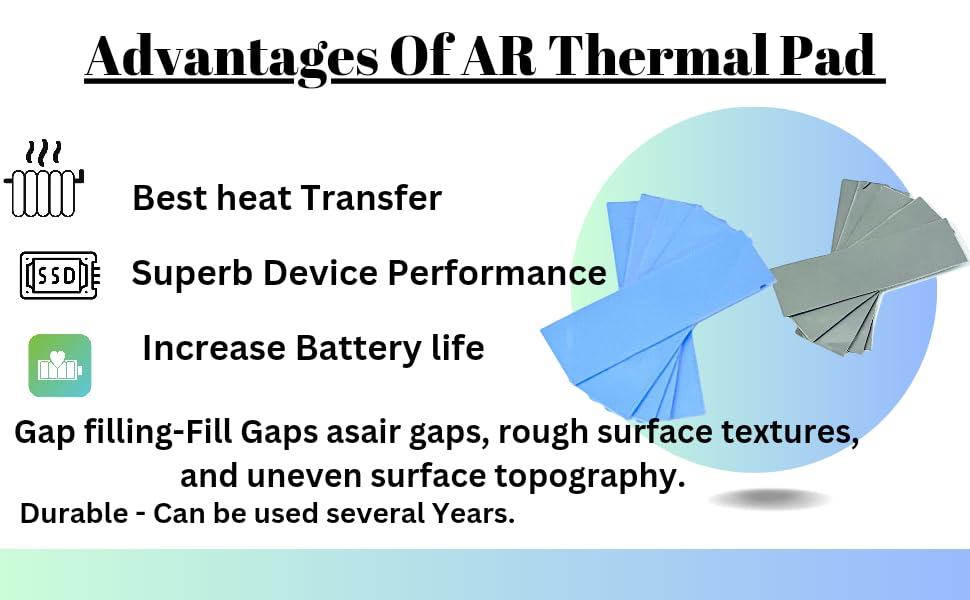 Advantages Of AR Thermal Pad

Best heat Transfer

SSD

Superb Device Performance

Increase Battery life

Gap filling-Fill Gaps asair gaps, rough surface textures, and uneven surface topography.

Durable - Can be used several Years.